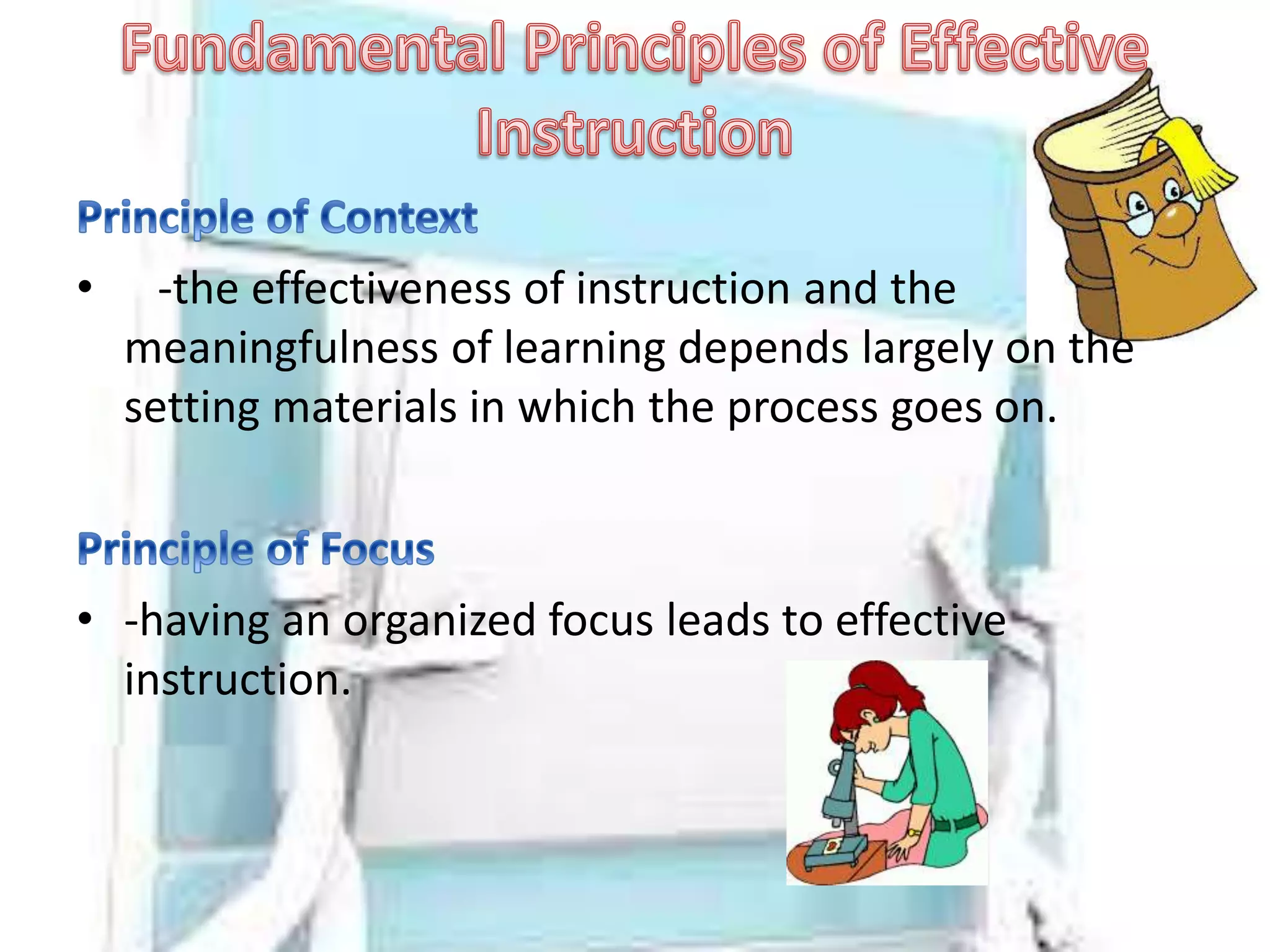 Fundamental Principles of Effective Instruction

Principle of Context

• -the effectiveness of instruction and the meaningfulness of learning depends largely on the setting materials in which the process goes on.

Principle of Focus

• -having an organized focus leads to effective instruction.